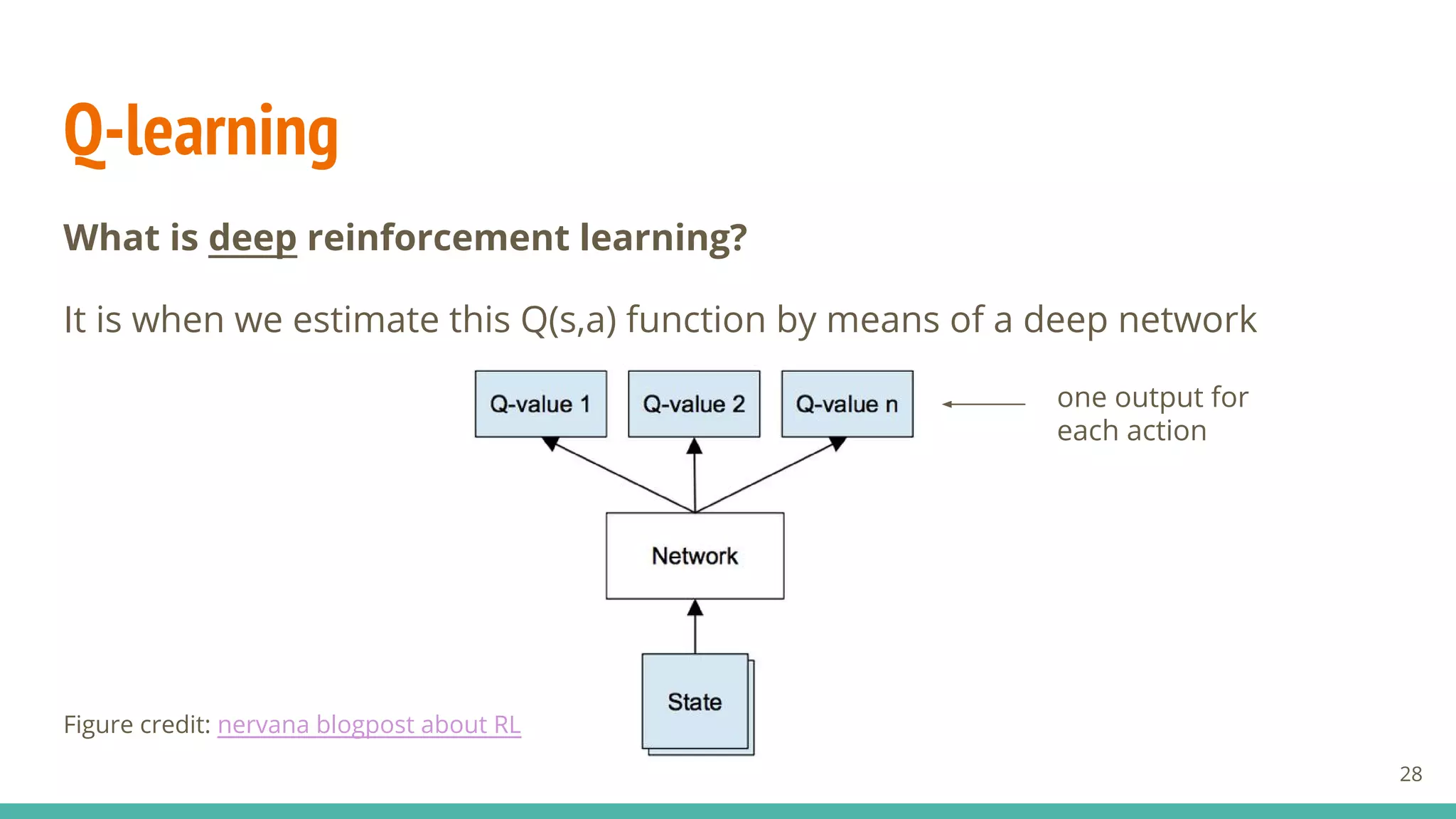 Q-learning

What is deep reinforcement learning?

It is when we estimate this Q(s,a) function by means of a deep network

Q-value 1
Q-value 2
Q-value n

one output for each action

Network

State

Figure credit: nervana blogpost about RL

28